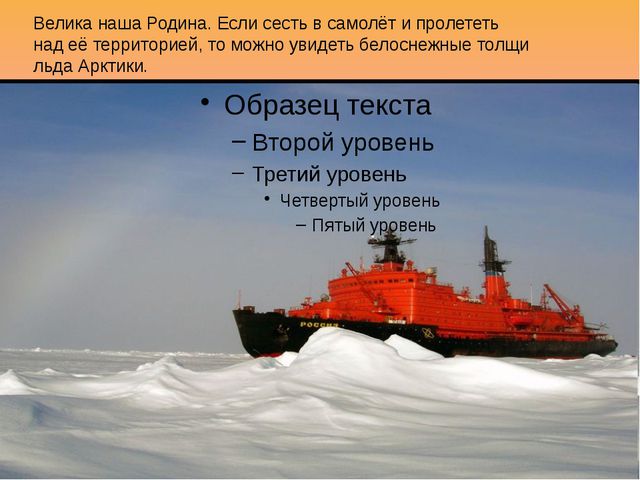 Велика наша Родина. Если сесть в самолёт и пролететь над её территорией, то можно увидеть белоснежные толщи льда Арктики.

• Образец текста
– Второй уровень
– Третий уровень
• Четвертый уровень
– Пятый уровень

РОССИЯ